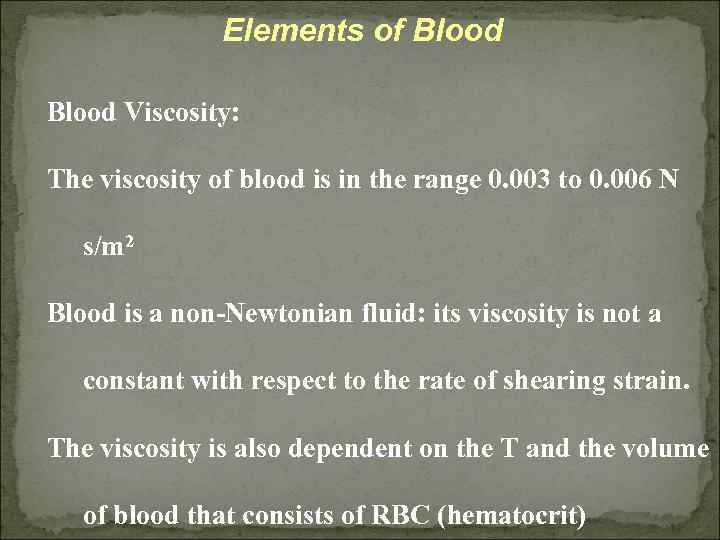 Elements of Blood

Blood Viscosity:

The viscosity of blood is in the range 0.003 to 0.006 N s/m$^2$

Blood is a non-Newtonian fluid: its viscosity is not a constant with respect to the rate of shearing strain.

The viscosity is also dependent on the T and the volume of blood that consists of RBC (hematocrit)